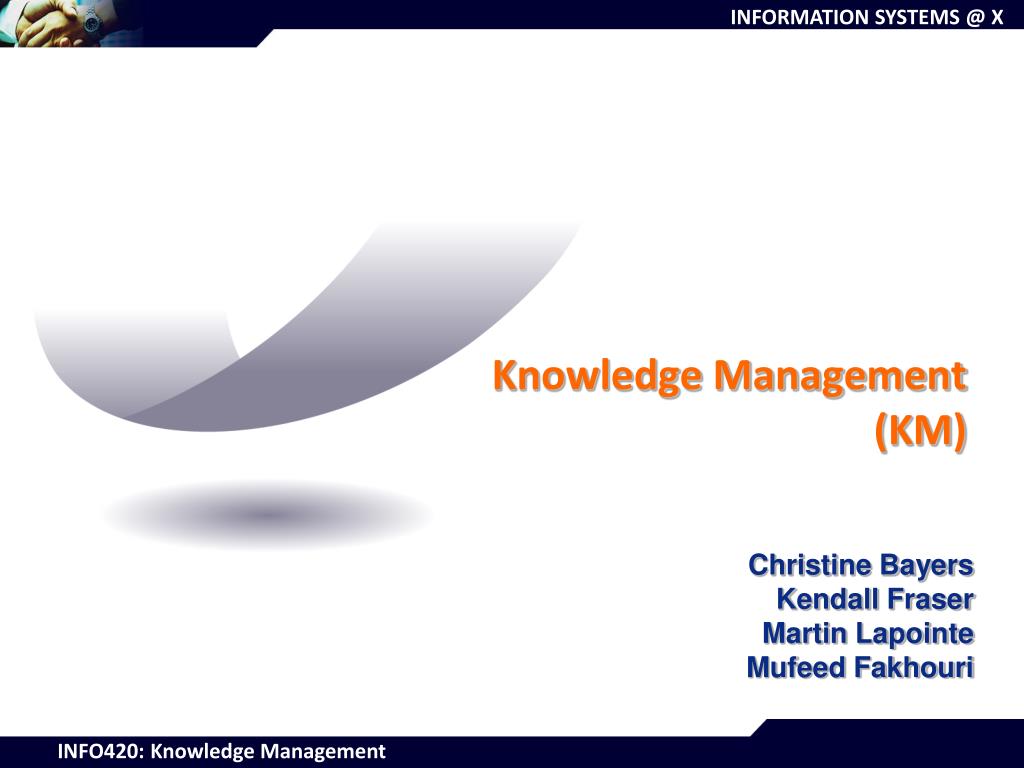 INFORMATION SYSTEMS @ X

Knowledge Management (KM)

Christine Bayers
Kendall Fraser
Martin Lapointe
Mufeed Fakhouri

INFO420: Knowledge Management